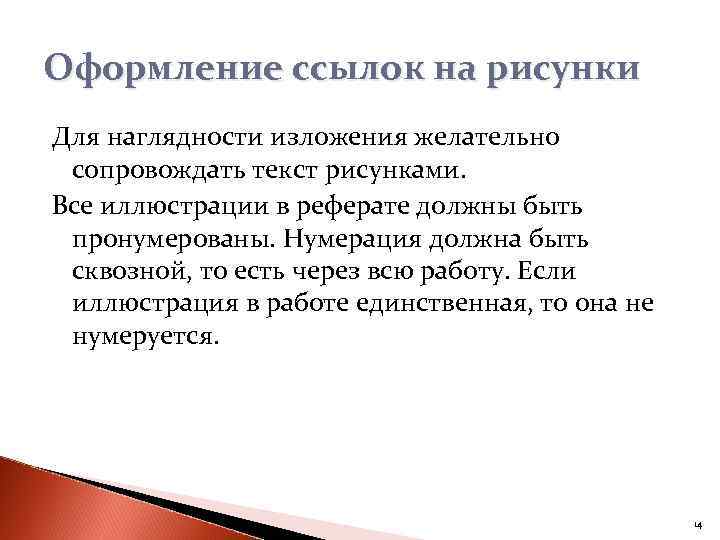 Оформление ссылок на рисунки

Для наглядности изложения желательно сопровождать текст рисунками.

Все иллюстрации в реферате должны быть пронумерованы. Нумерация должна быть сквозной, то есть через всю работу. Если иллюстрация в работе единственная, то она не нумеруется.

14